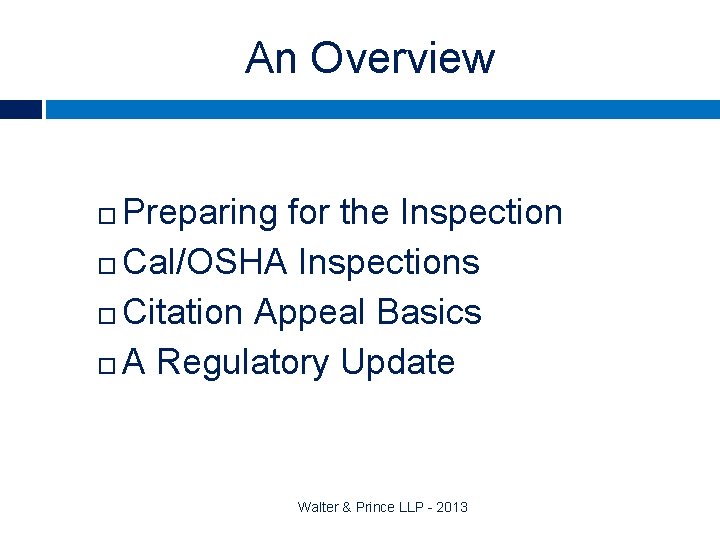 An Overview

□ Preparing for the Inspection
□ Cal/OSHA Inspections
□ Citation Appeal Basics
□ A Regulatory Update

Walter & Prince LLP - 2013